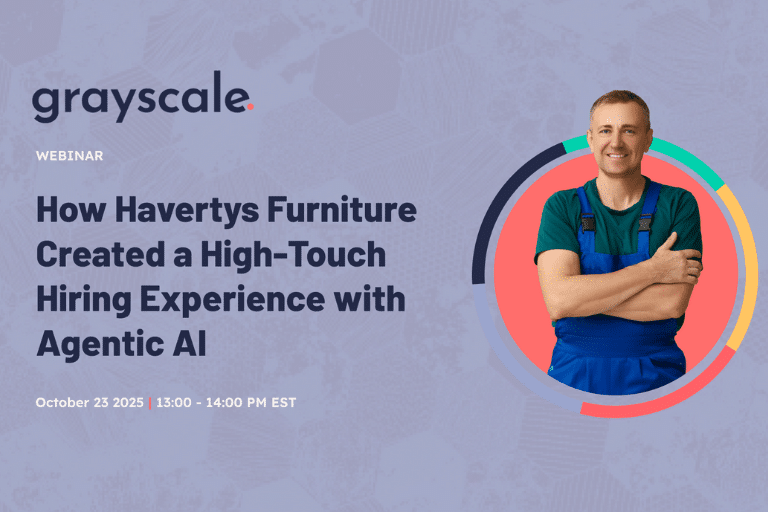 grayscale.

WEBINAR

How Havertys Furniture Created a High-Touch Hiring Experience with Agentic AI

October 23 2025 | 13:00 - 14:00 PM EST